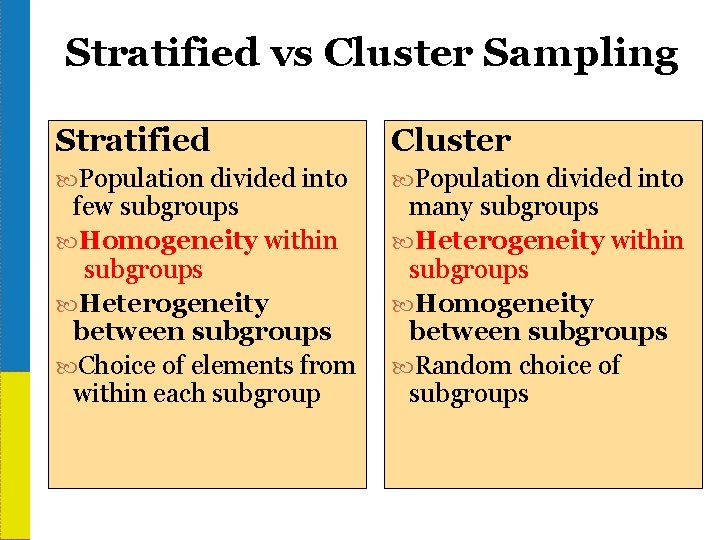 Stratified vs Cluster Sampling

Stratified

Population divided into few subgroups

Homogeneity within subgroups

Heterogeneity between subgroups

Choice of elements from within each subgroup

Cluster

Population divided into many subgroups

Heterogeneity within subgroups

Homogeneity between subgroups

Random choice of subgroups